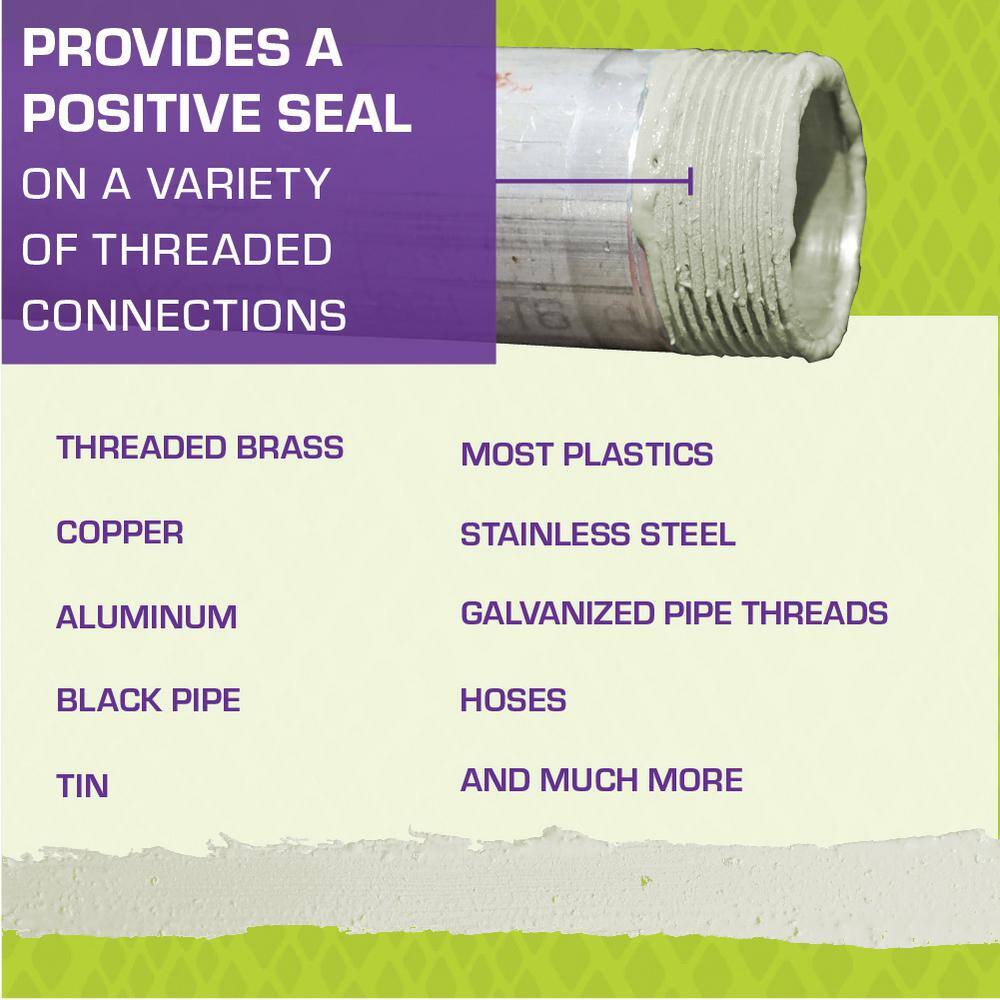 PROVIDES A POSITIVE SEAL ON A VARIETY OF THREADED CONNECTIONS

THREADED BRASS

COPPER

ALUMINUM

BLACK PIPE

TIN

MOST PLASTICS

STAINLESS STEEL

GALVANIZED PIPE THREADS

HOSES

AND MUCH MORE